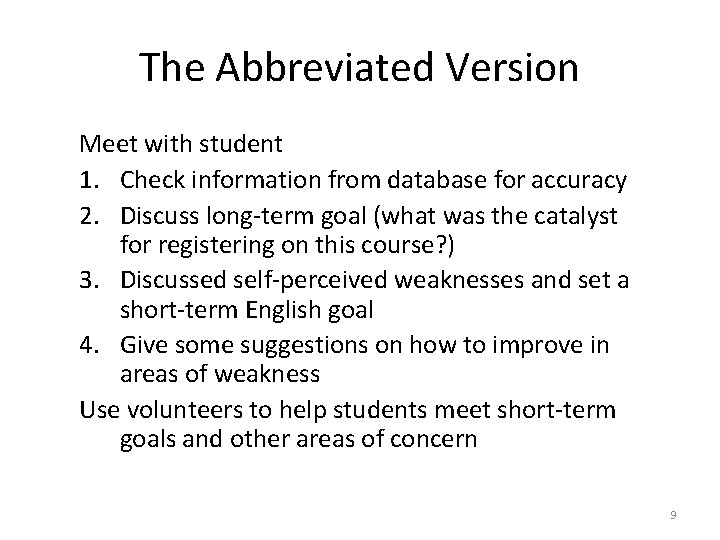 The Abbreviated Version

Meet with student

1. Check information from database for accuracy
2. Discuss long-term goal (what was the catalyst for registering on this course?)
3. Discussed self-perceived weaknesses and set a short-term English goal
4. Give some suggestions on how to improve in areas of weakness

Use volunteers to help students meet short-term goals and other areas of concern

9